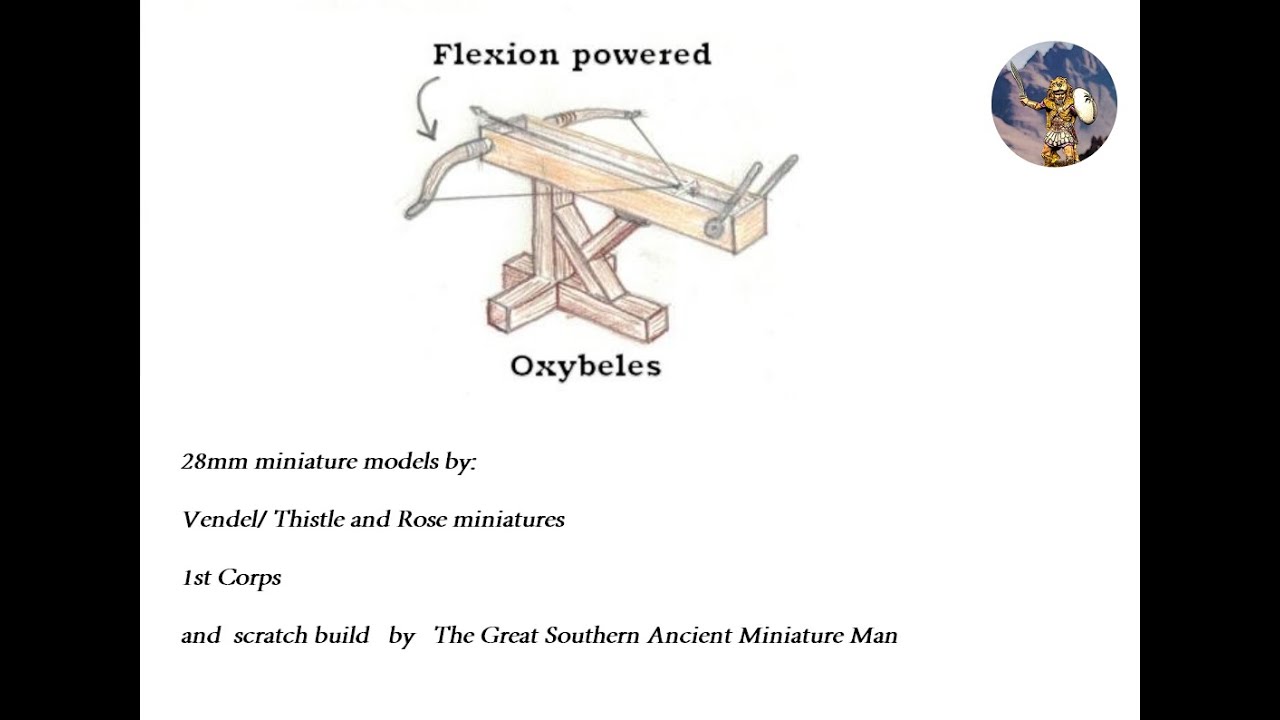 Flexion powered

Oxybeles

28mm miniature models by:

Vendel/ Thistle and Rose miniatures

1st Corps

and scratch build by The Great Southern Ancient Miniature Man